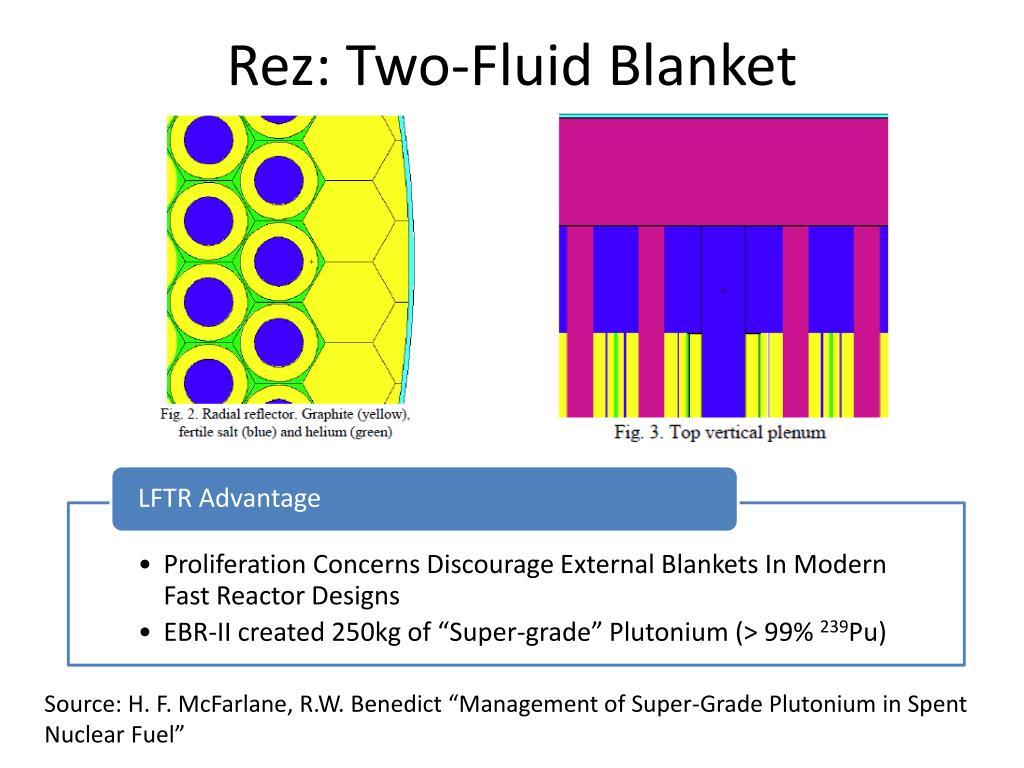 Rez: Two-Fluid Blanket

Fig. 2. Radial reflector. Graphite (yellow), fertile salt (blue) and helium (green)

Fig. 3. Top vertical plenum

LFTR Advantage

• Proliferation Concerns Discourage External Blankets In Modern Fast Reactor Designs
• EBR-II created 250kg of “Super-grade” Plutonium (> 99% $^{239}$Pu)

Source: H. F. McFarlane, R.W. Benedict “Management of Super-Grade Plutonium in Spent Nuclear Fuel”